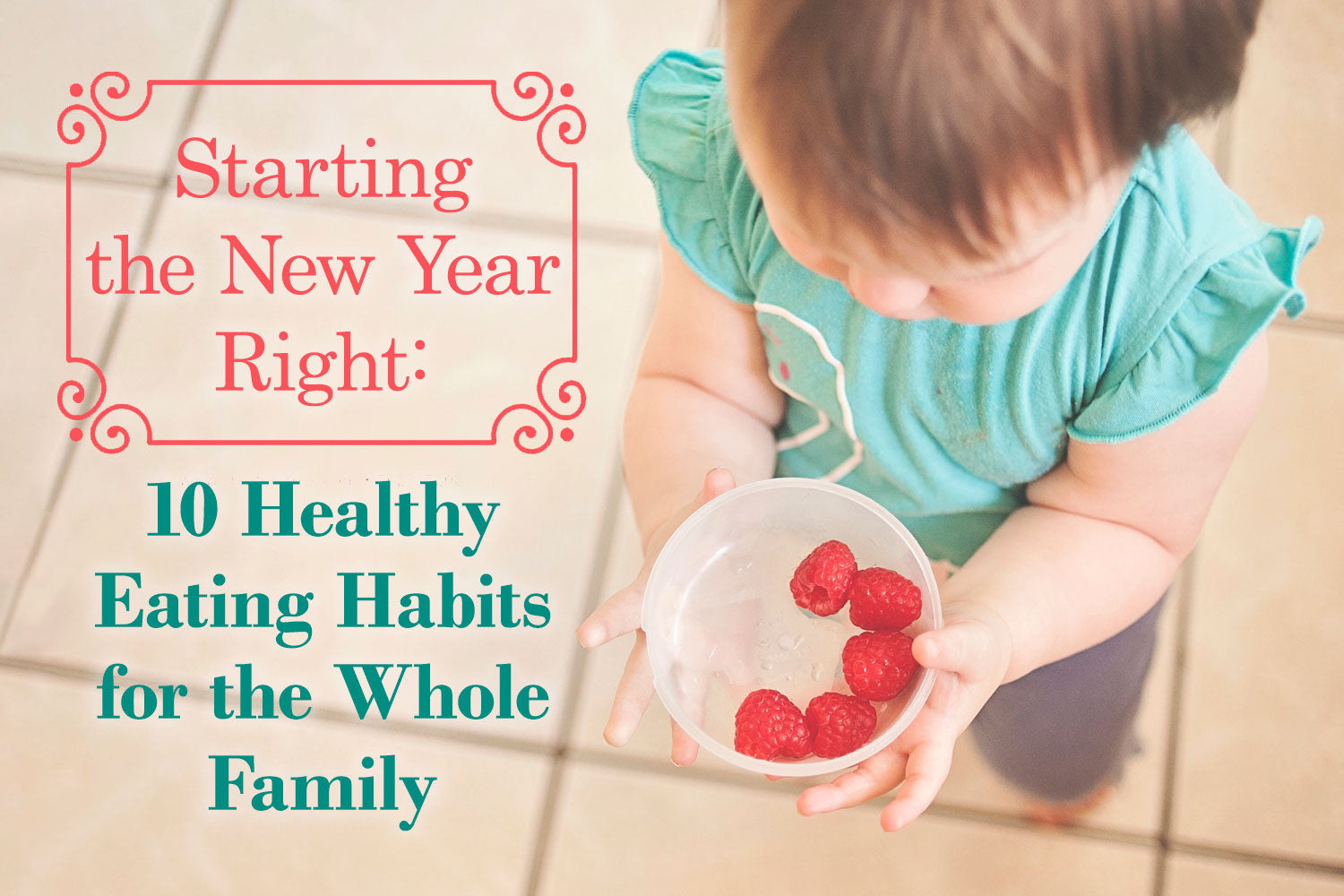 Starting the New Year Right:

10 Healthy Eating Habits for the Whole Family